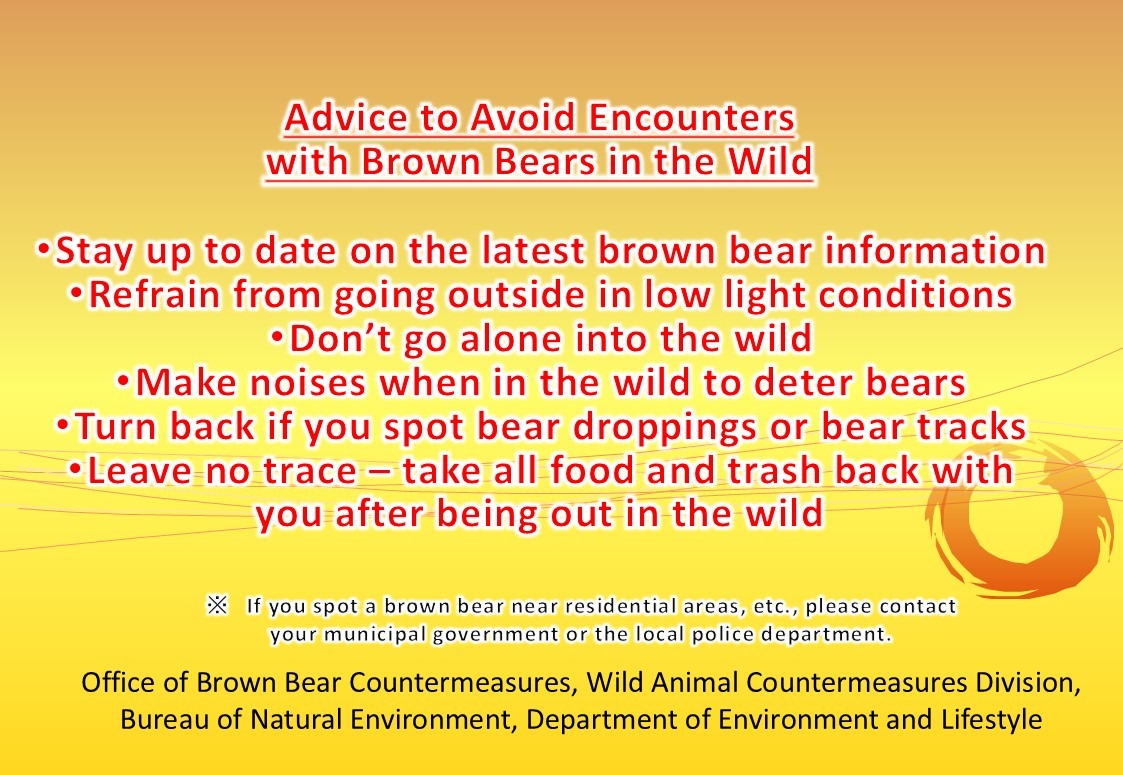 Advice to Avoid Encounters with Brown Bears in the Wild

•Stay up to date on the latest brown bear information
•Refrain from going outside in low light conditions
•Don’t go alone into the wild
•Make noises when in the wild to deter bears
•Turn back if you spot bear droppings or bear tracks
•Leave no trace – take all food and trash back with you after being out in the wild

※ If you spot a brown bear near residential areas, etc., please contact your municipal government or the local police department.

Office of Brown Bear Countermeasures, Wild Animal Countermeasures Division, Bureau of Natural Environment, Department of Environment and Lifestyle